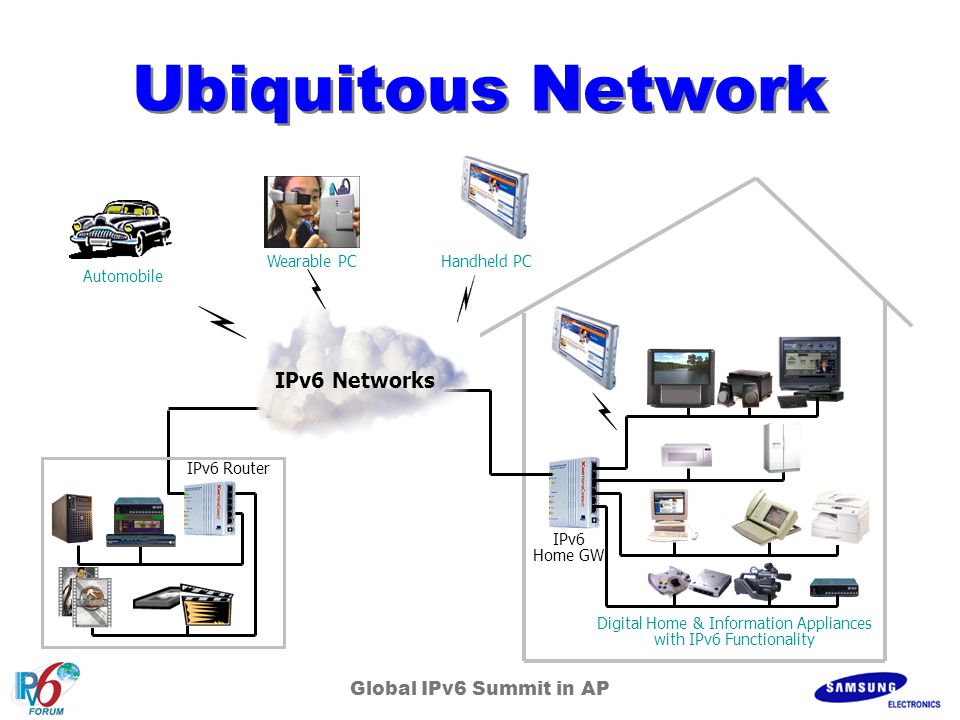 Ubiquitous Network

Automobile

Wearable PC

Handheld PC

IPv6 Networks

IPv6 Router

IPv6
Home GW

Digital Home & Information Appliances
with IPv6 Functionality

IPv6 FORUM

Global IPv6 Summit in AP

SAMSUNG ELECTRONICS